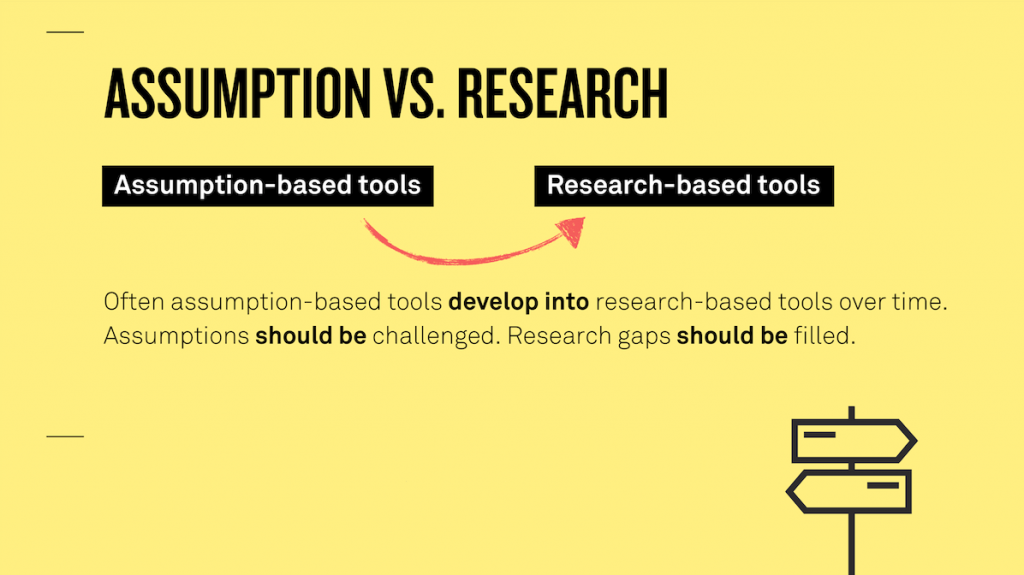 ASSUMPTION VS. RESEARCH

Assumption-based tools

Research-based tools

Often assumption-based tools develop into research-based tools over time. Assumptions should be challenged. Research gaps should be filled.